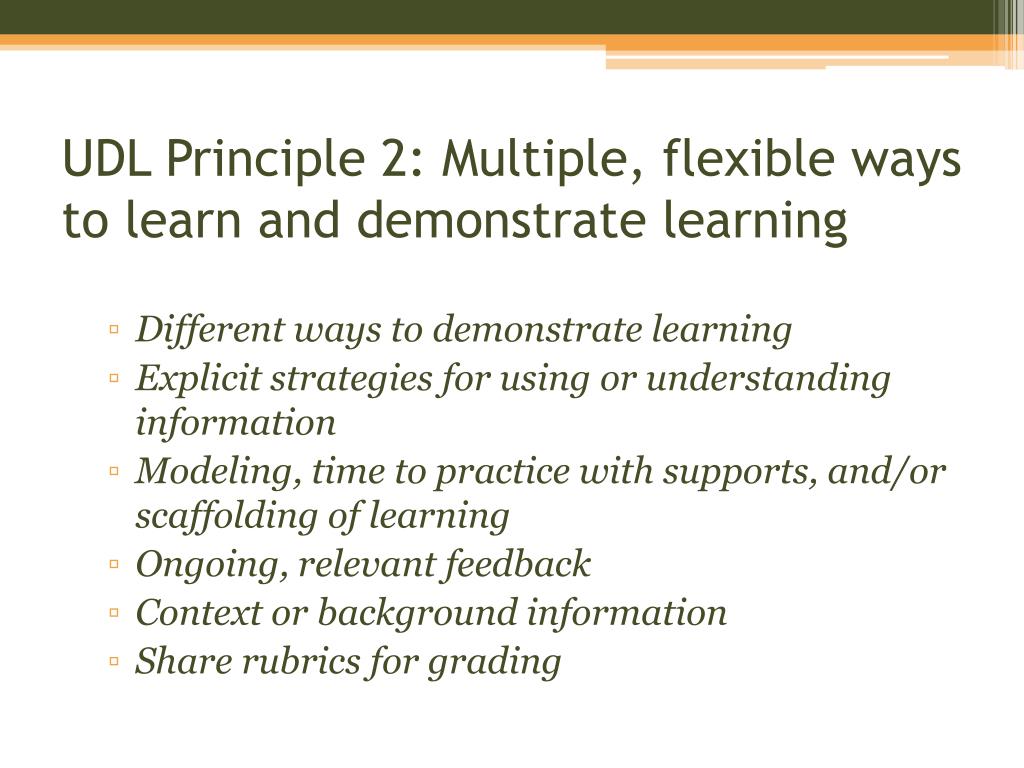 UDL Principle 2: Multiple, flexible ways to learn and demonstrate learning

▫ Different ways to demonstrate learning
▫ Explicit strategies for using or understanding information
▫ Modeling, time to practice with supports, and/or scaffolding of learning
▫ Ongoing, relevant feedback
▫ Context or background information
▫ Share rubrics for grading